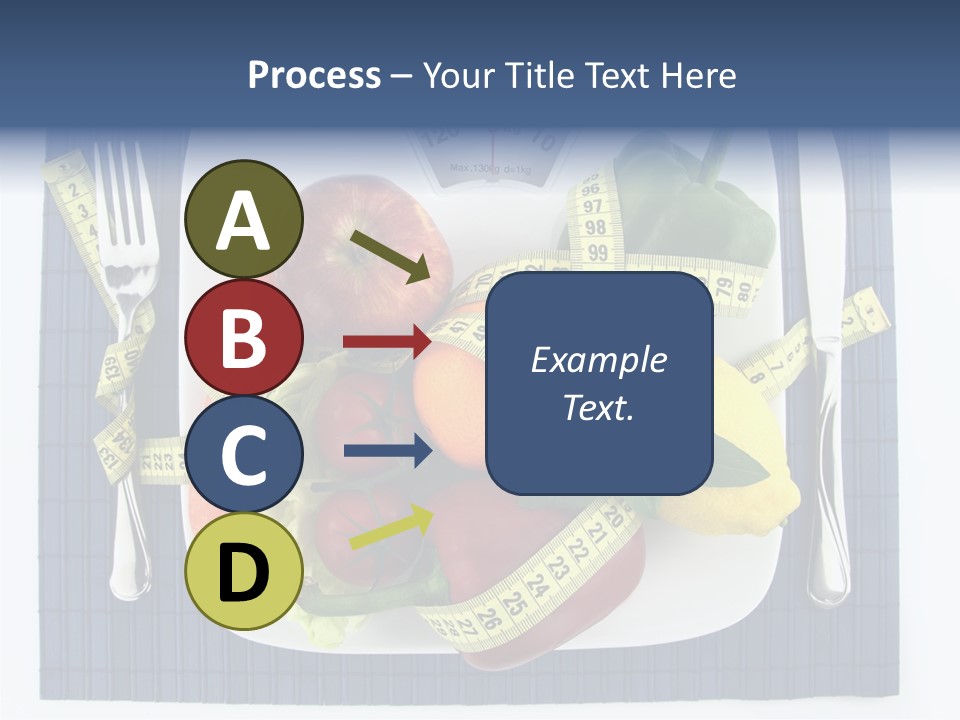 Process – Your Title Text Here

A

B

C

D

Example Text.